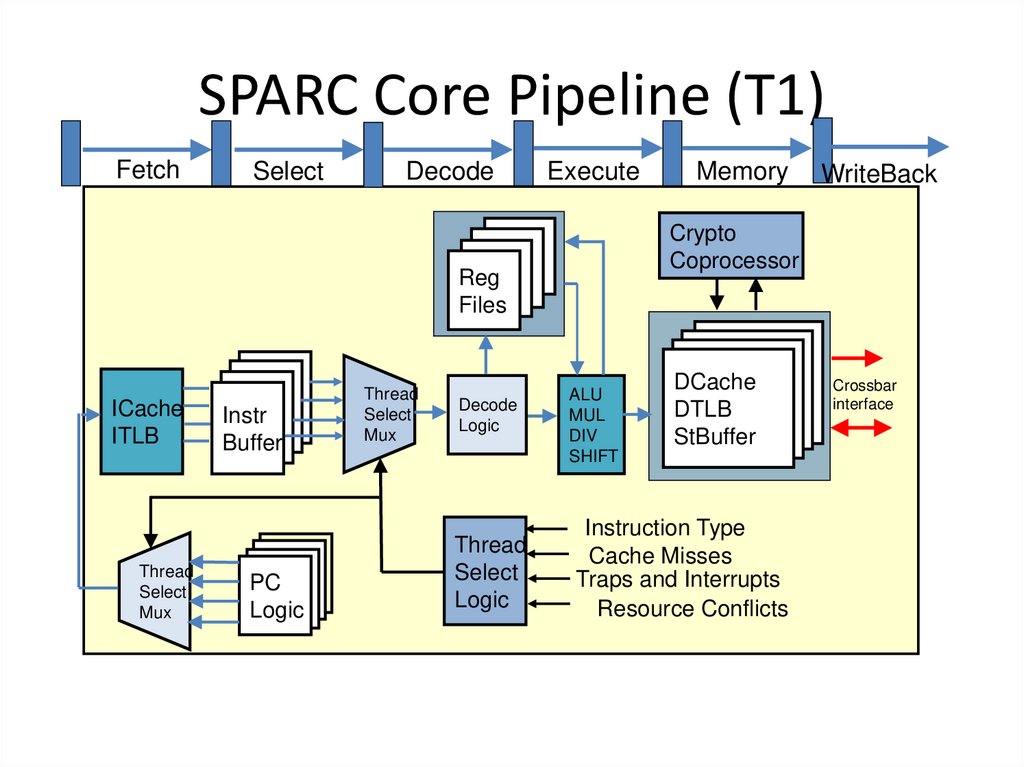 SPARC Core Pipeline (T1)

Fetch
Select
Decode
Execute
Memory
WriteBack

Reg Files

Crypto Coprocessor

ICache ITLB

Instr Buffer

Thread Select Mux

Decode Logic

ALU MUL DIV SHIFT

DCache DTLB StBuffer

Crossbar interface

Thread Select Mux

PC Logic

Thread Select Logic

Instruction Type
Cache Misses
Traps and Interrupts
Resource Conflicts